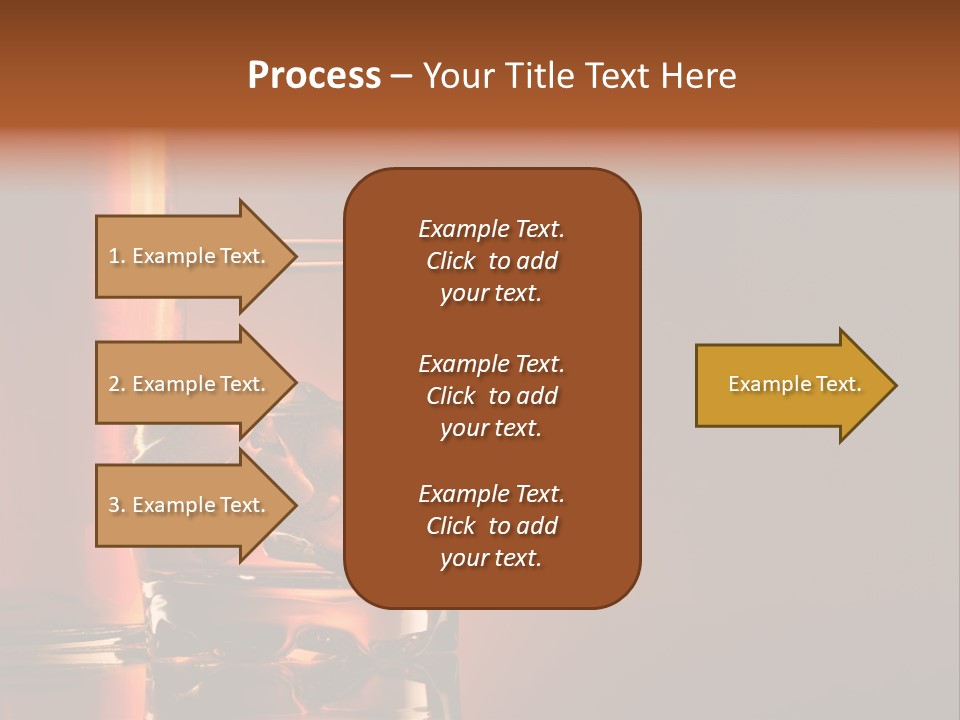 Process – Your Title Text Here

1. Example Text.

2. Example Text.

3. Example Text.

Example Text. Click to add your text.

Example Text. Click to add your text.

Example Text. Click to add your text.

Example Text.